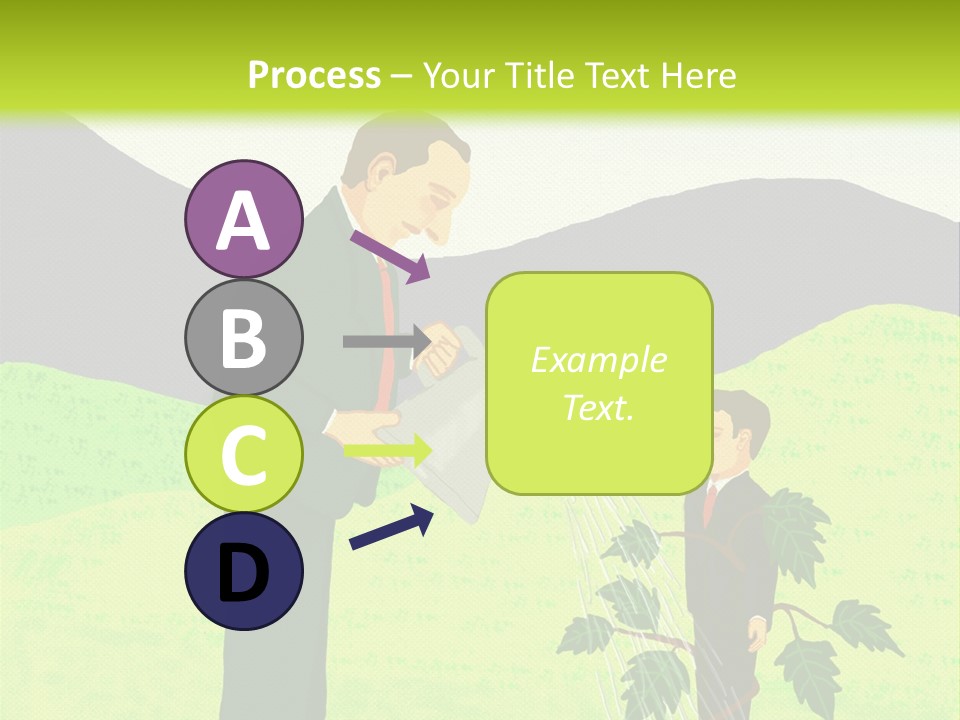 Process – Your Title Text Here

A

B

C

D

Example Text.